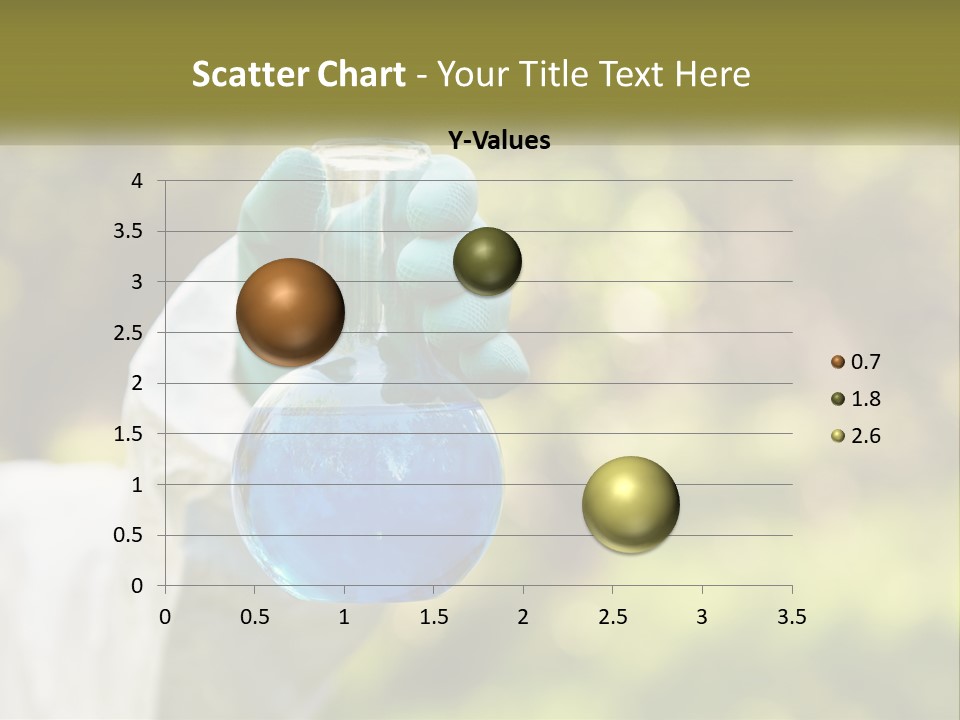 Scatter Chart - Your Title Text Here

Y-Values

4
3.5
3
2.5
2
1.5
1
0.5
0

0 0.5 1 1.5 2 2.5 3 3.5

0.7
1.8
2.6